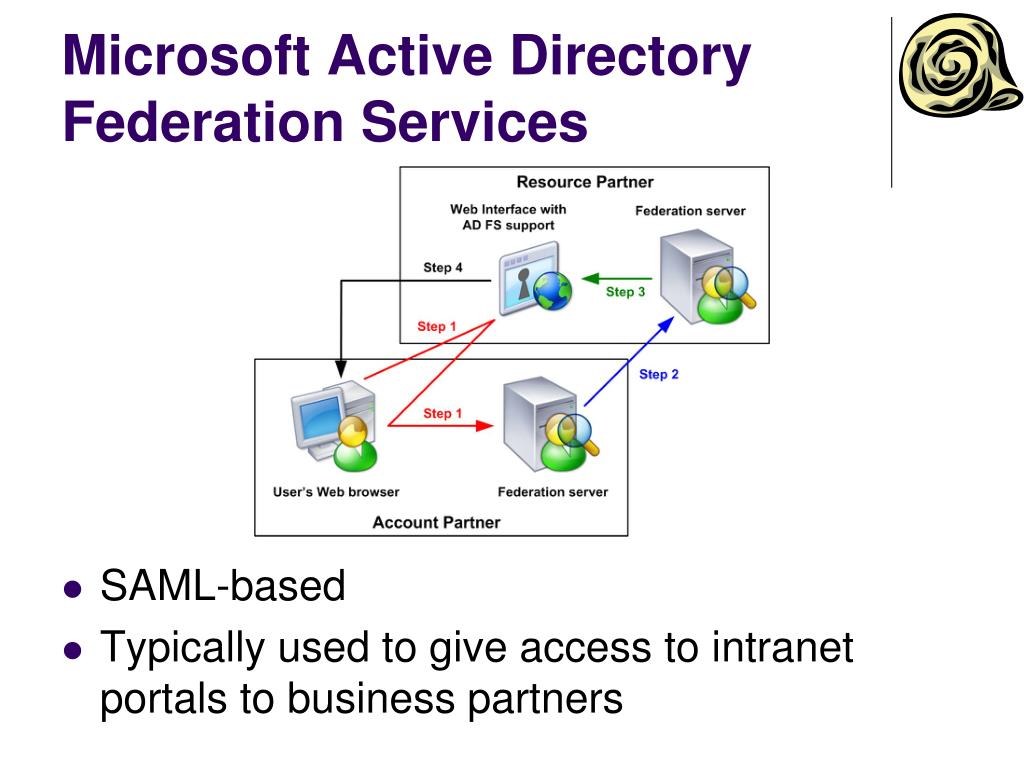 Microsoft Active Directory Federation Services

Resource Partner

Web Interface with AD FS support

Federation server

Step 4

Step 3

Step 1

Step 2

Step 1

User's Web browser

Federation server

Account Partner

- SAML-based
- Typically used to give access to intranet portals to business partners